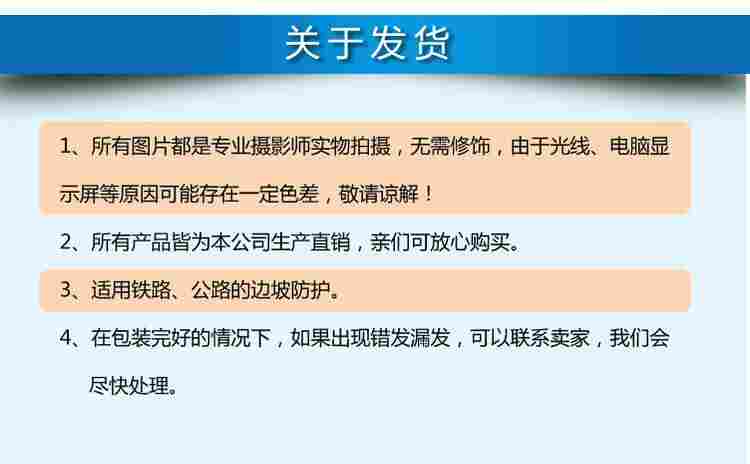 关于发货

1、所有图片都是专业摄影师实物拍摄，无需修饰，由于光线、电脑显示屏等原因可能存在一定色差，敬请谅解！

2、所有产品皆为本公司生产直销，亲们可放心购买。

3、适用铁路、公路的边坡防护。

4、在包装完好的情况下，如果出现错发漏发，可以联系卖家，我们会尽快处理。